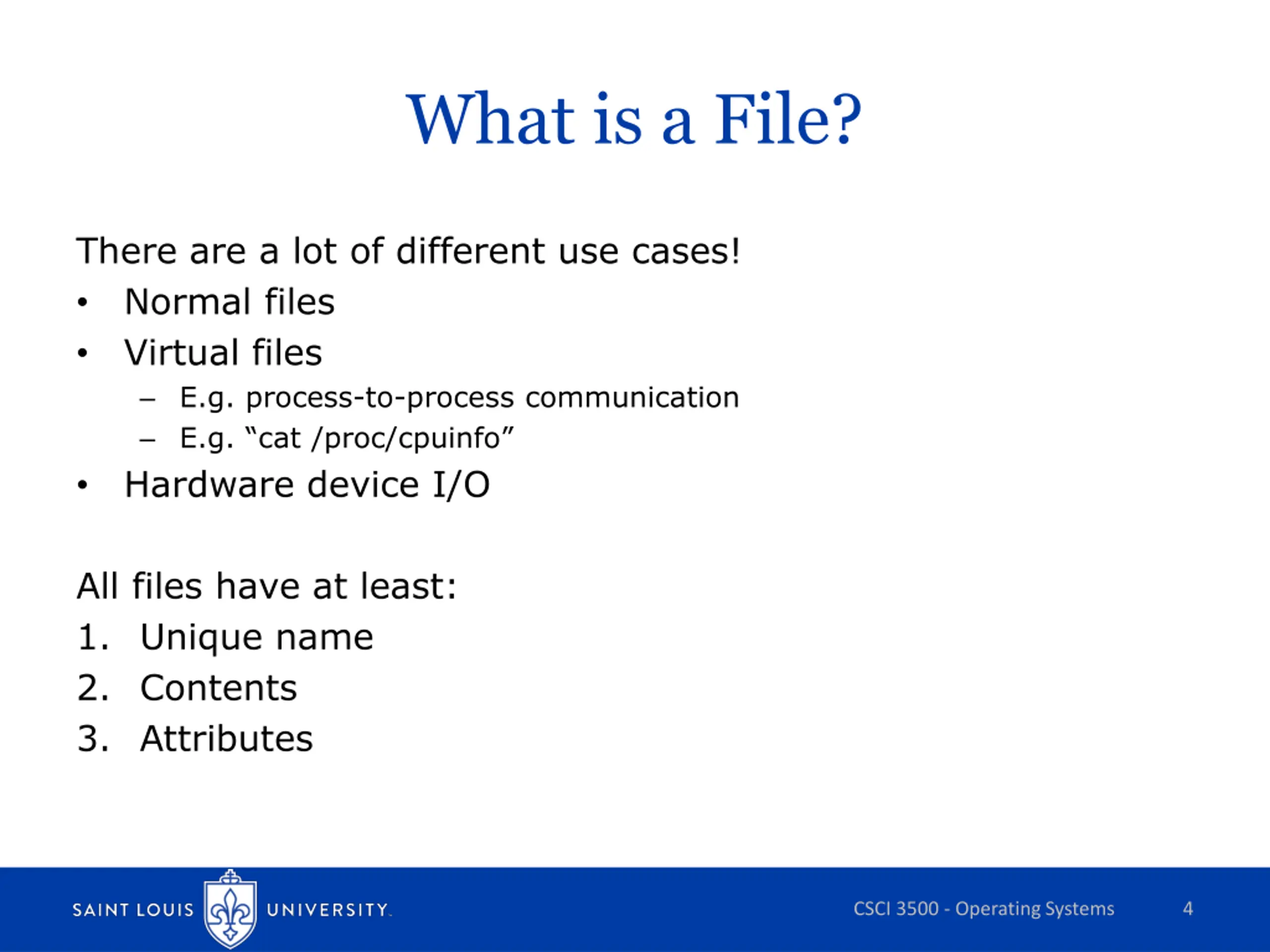 What is a File?

There are a lot of different use cases!

• Normal files
• Virtual files
  – E.g. process-to-process communication
  – E.g. “cat /proc/cpuinfo”
• Hardware device I/O

All files have at least:

1. Unique name
2. Contents
3. Attributes

SAINT LOUIS UNIVERSITY.

CSCI 3500 - Operating Systems

4